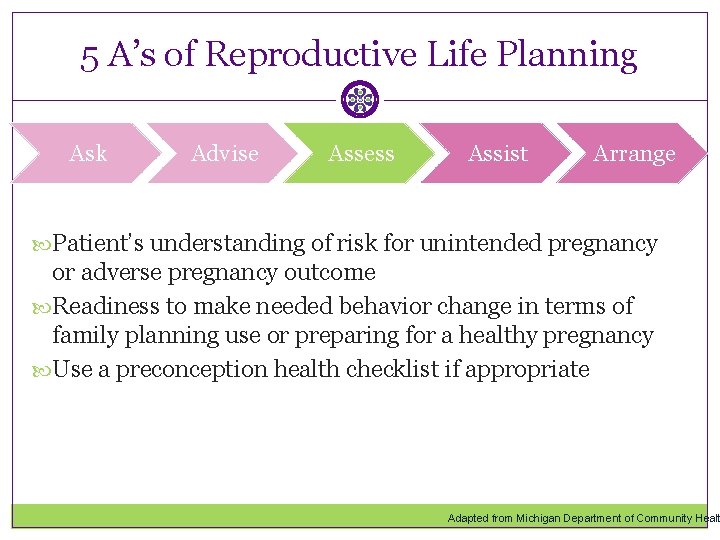 5 A's of Reproductive Life Planning

Ask

Advise

Assess

Assist

Arrange

Patient's understanding of risk for unintended pregnancy or adverse pregnancy outcome

Readiness to make needed behavior change in terms of family planning use or preparing for a healthy pregnancy

Use a preconception health checklist if appropriate

Adapted from Michigan Department of Community Healt